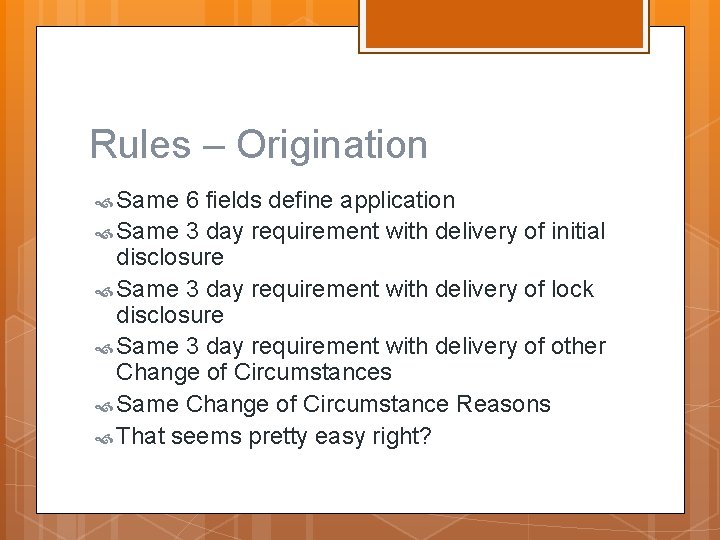 Rules – Origination

Same 6 fields define application

Same 3 day requirement with delivery of initial disclosure

Same 3 day requirement with delivery of lock disclosure

Same 3 day requirement with delivery of other Change of Circumstances

Same Change of Circumstance Reasons

That seems pretty easy right?